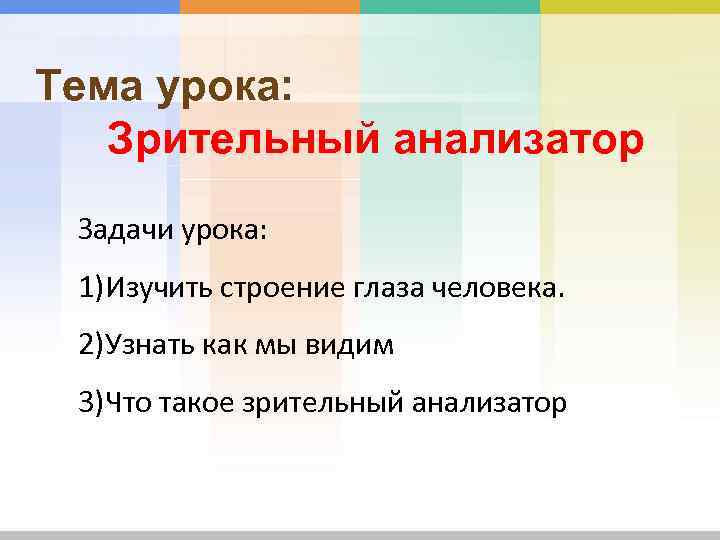 Тема урока:
Зрительный анализатор

Задачи урока:

1)Изучить строение глаза человека.

2)Узнать как мы видим

3)Что такое зрительный анализатор